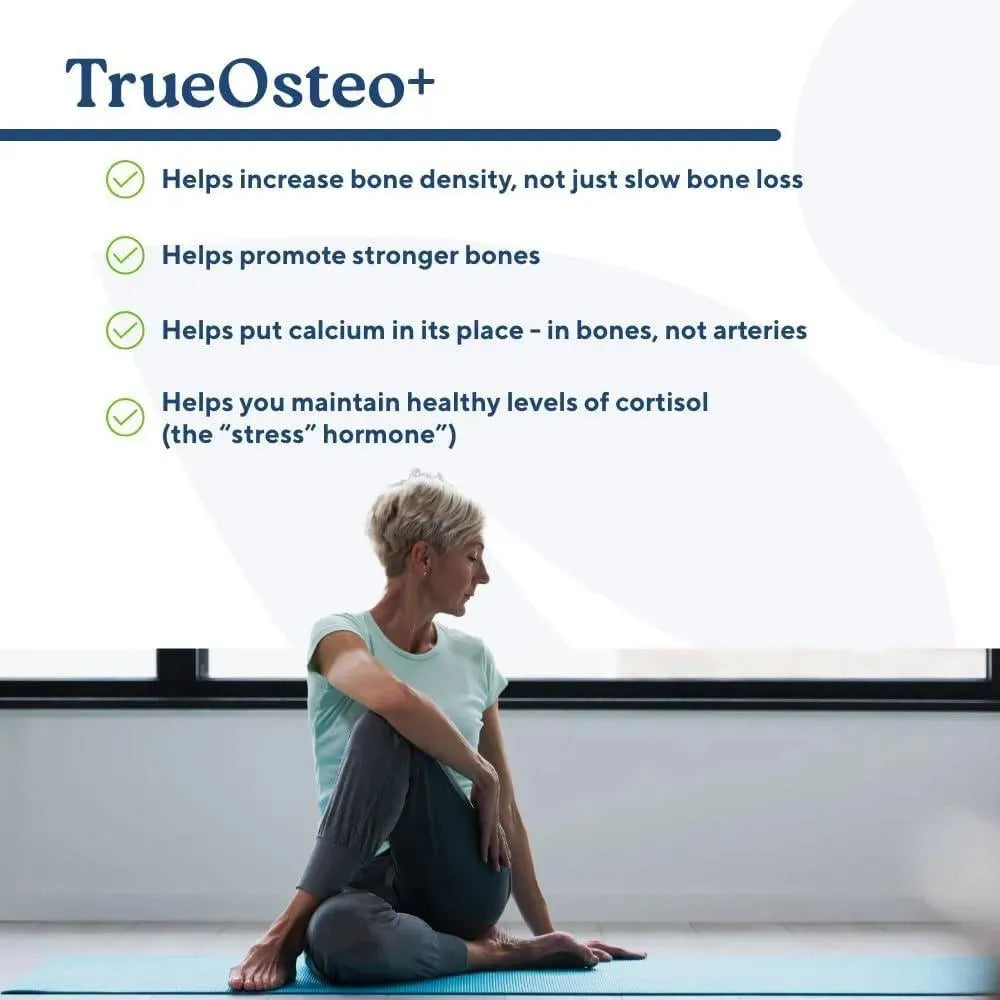 TrueOsteo+

Helps increase bone density, not just slow bone loss

Helps promote stronger bones

Helps put calcium in its place - in bones, not arteries

Helps you maintain healthy levels of cortisol (the “stress” hormone”)